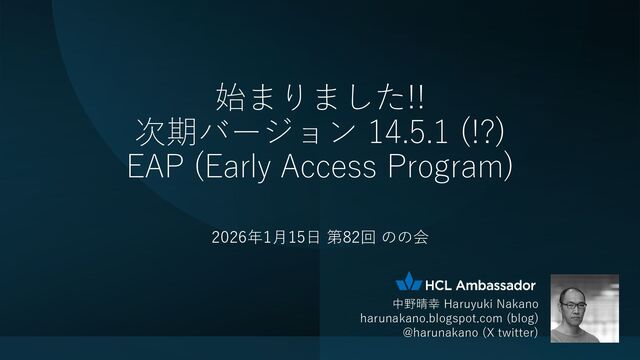 始まりました!!
次期バージョン 14.5.1 (!?)
EAP (Early Access Program)

2026年1月15日 第82回 のの会

HCL Ambassador

中野晴幸 Haruyuki Nakano
harunakano.blogspot.com (blog)
@harunakano (X twitter)